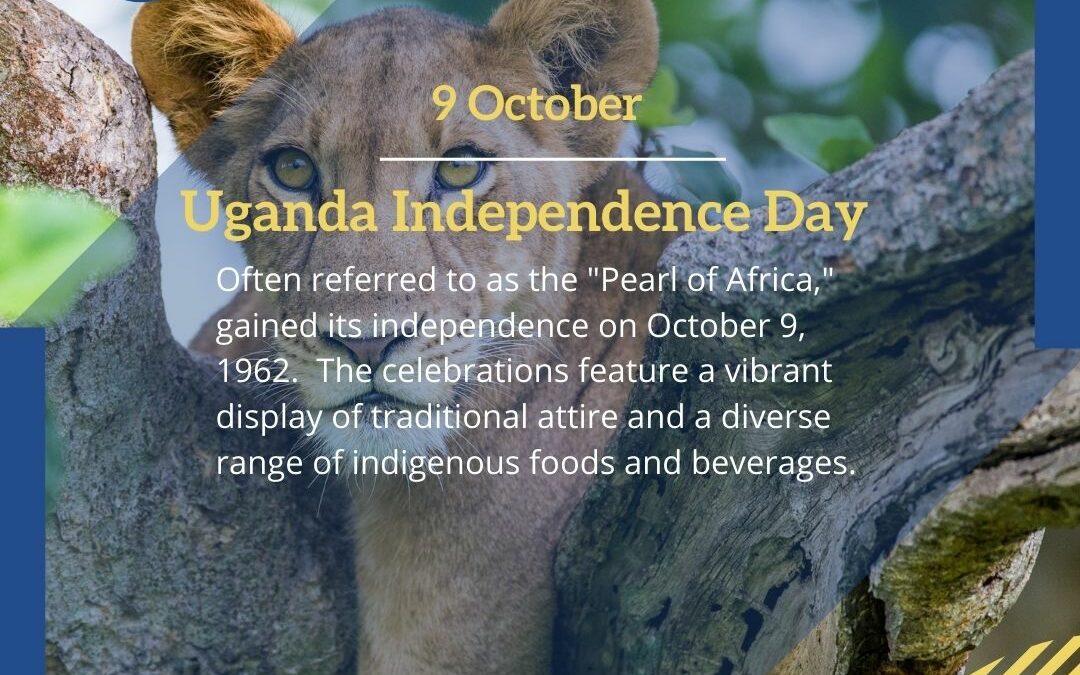 9 October

Uganda Independence Day

Often referred to as the "Pearl of Africa," gained its independence on October 9, 1962.  The celebrations feature a vibrant display of traditional attire and a diverse range of indigenous foods and beverages.